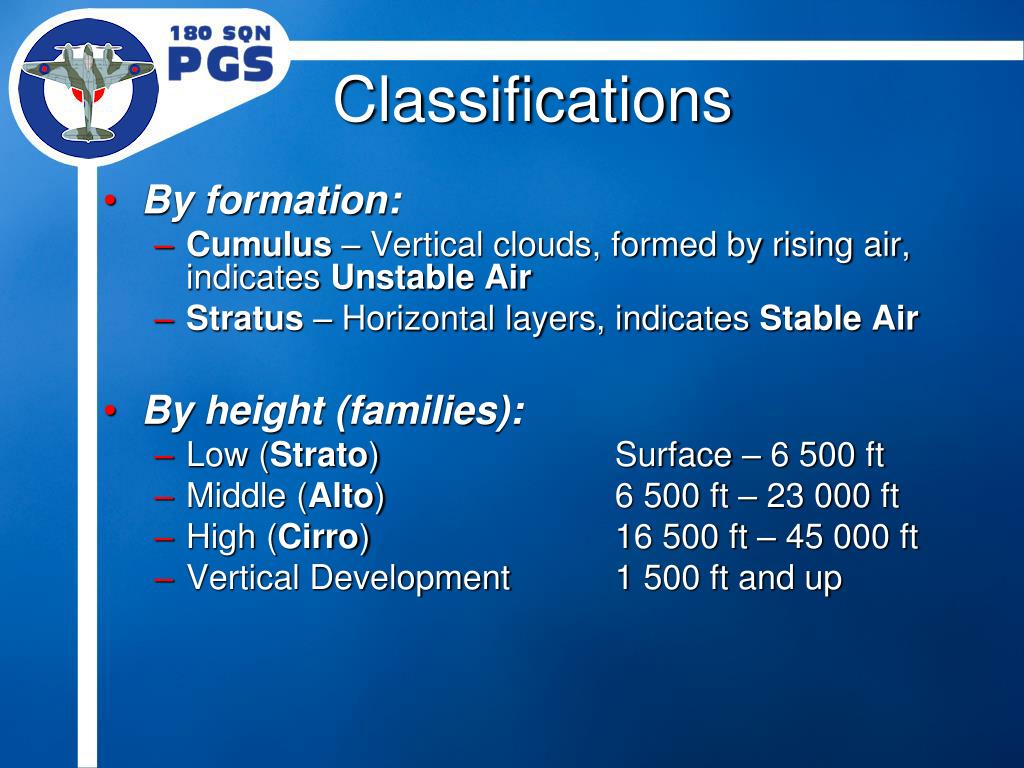 180 SQN
PGS

Classifications

• By formation:
– Cumulus – Vertical clouds, formed by rising air, indicates Unstable Air
– Stratus – Horizontal layers, indicates Stable Air

• By height (families):
– Low (Strato) Surface – 6 500 ft
– Middle (Alto) 6 500 ft – 23 000 ft
– High (Cirro) 16 500 ft – 45 000 ft
– Vertical Development 1 500 ft and up